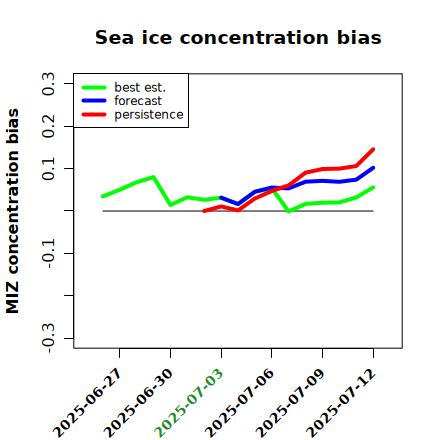 Sea ice concentration bias

best est.
forecast
persistence

MIZ concentration bias

0.3
0.2
0.1
-0.1
-0.3

2025-06-27
2025-06-30
2025-07-03
2025-07-06
2025-07-09
2025-07-12